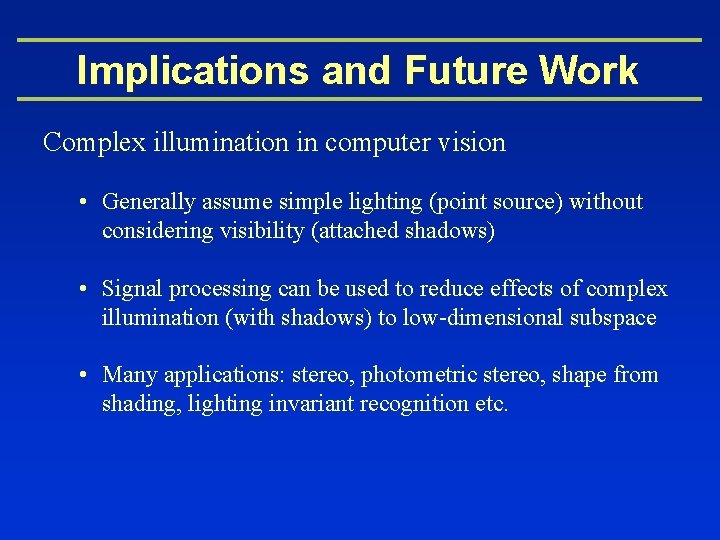 Implications and Future Work

Complex illumination in computer vision

• Generally assume simple lighting (point source) without considering visibility (attached shadows)

• Signal processing can be used to reduce effects of complex illumination (with shadows) to low-dimensional subspace

• Many applications: stereo, photometric stereo, shape from shading, lighting invariant recognition etc.